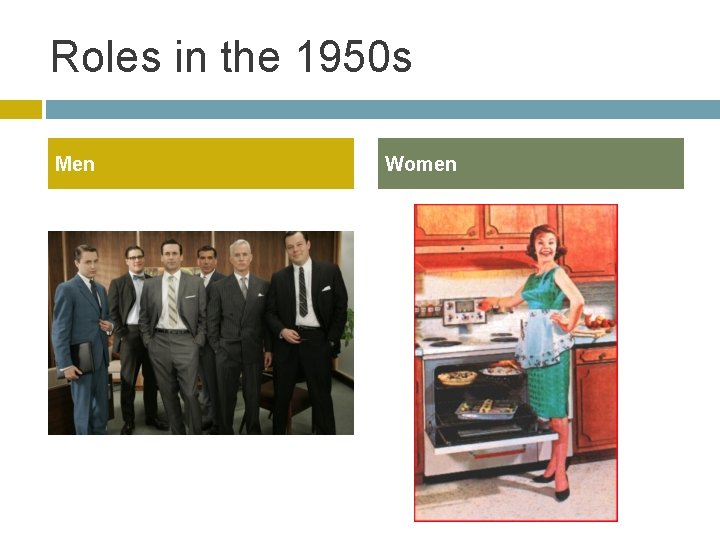 Roles in the 1950s

Men

Women